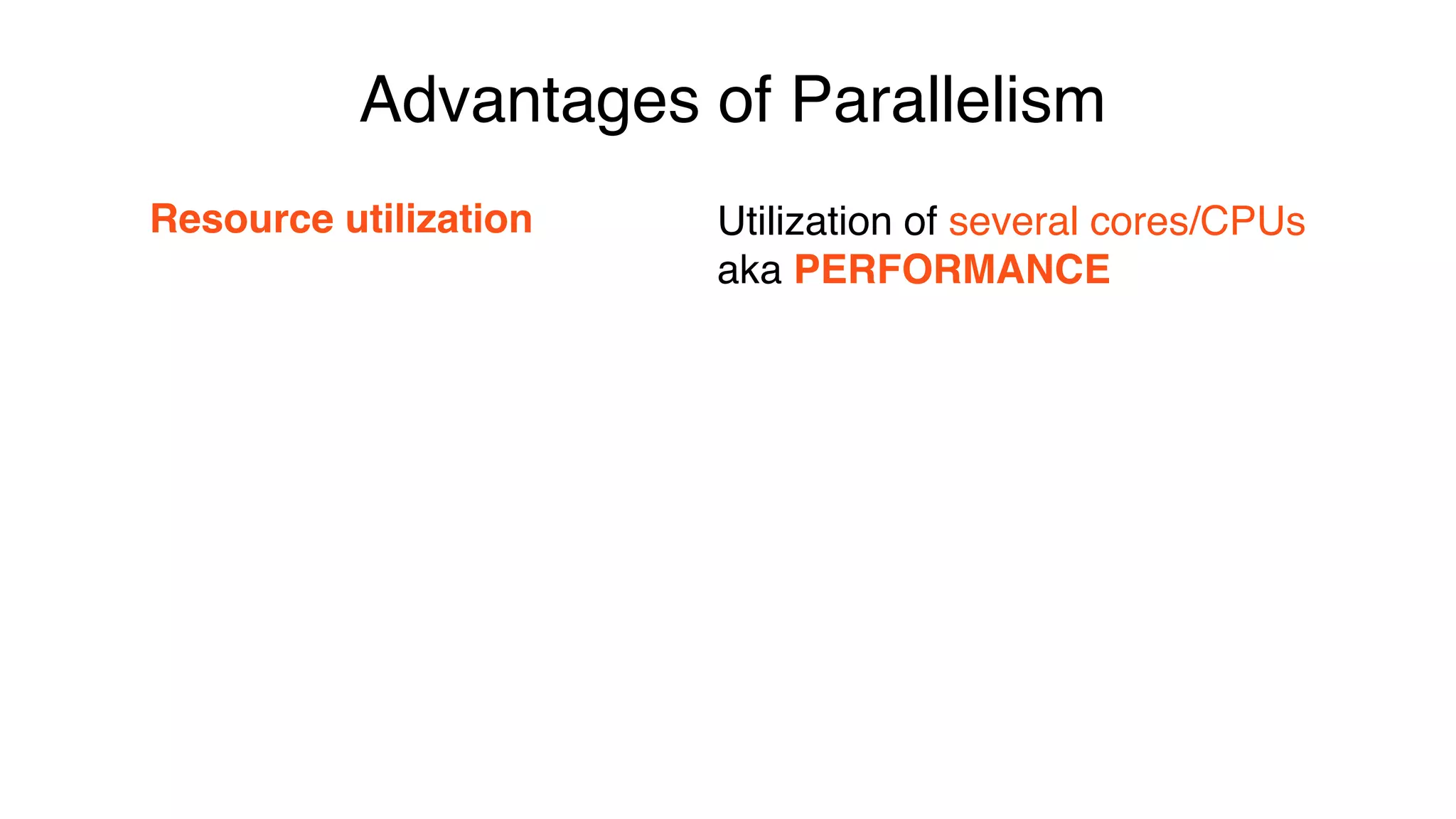 Advantages of Parallelism

Resource utilization

Utilization of several cores/CPUs aka PERFORMANCE